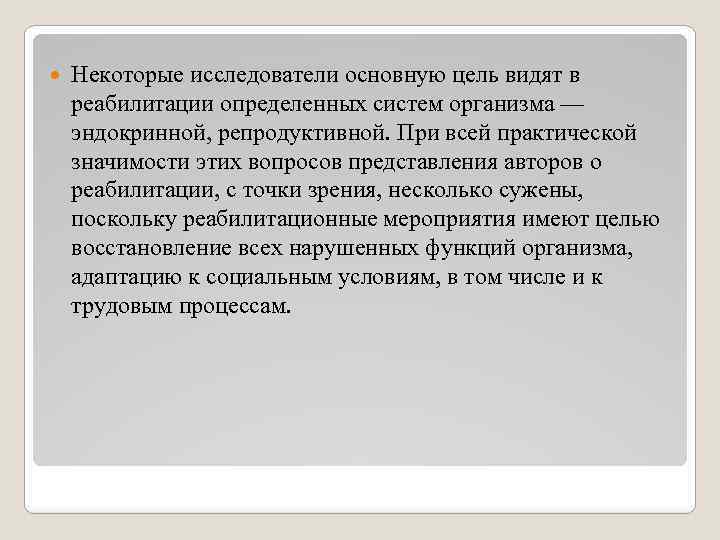 Некоторые исследователи основную цель видят в реабилитации определенных систем организма — эндокринной, репродуктивной. При всей практической значимости этих вопросов представления авторов о реабилитации, с точки зрения, несколько сужены, поскольку реабилитационные мероприятия имеют целью восстановление всех нарушенных функций организма, адаптацию к социальным условиям, в том числе и к трудовым процессам.